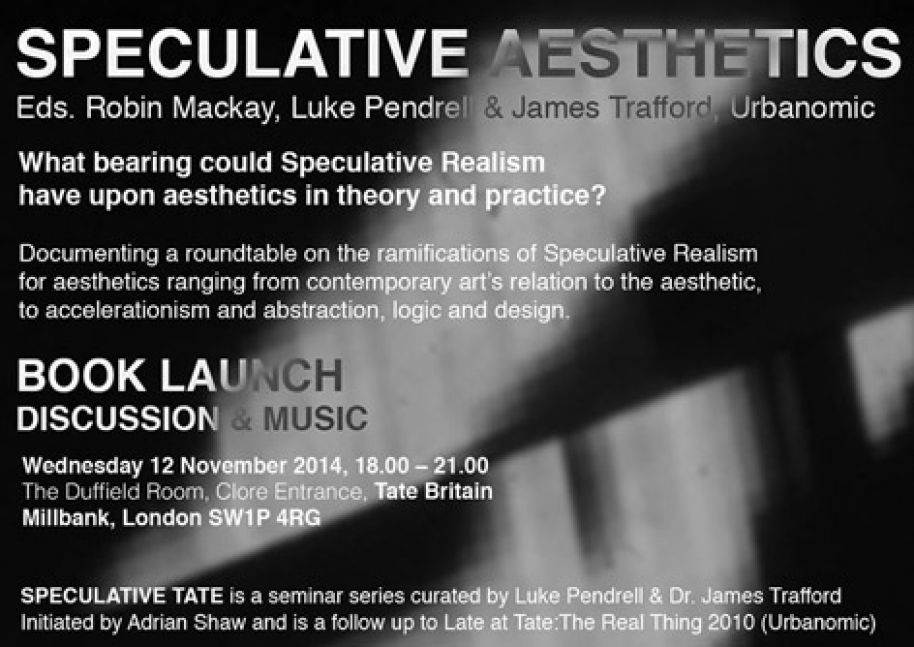 SPECULATIVE AESTHETICS
Eds. Robin Mackay, Luke Pendrell & James Trafford, Urbanomic

What bearing could Speculative Realism have upon aesthetics in theory and practice?

Documenting a roundtable on the ramifications of Speculative Realism for aesthetics ranging from contemporary art's relation to the aesthetic, to accelerationism and abstraction, logic and design.

BOOK LAUNCH
DISCUSSION & MUSIC

Wednesday 12 November 2014, 18.00 – 21.00
The Duffield Room, Clore Entrance, Tate Britain
Millbank, London SW1P 4RG

SPECULATIVE TATE is a seminar series curated by Luke Pendrell & Dr. James Trafford
Initiated by Adrian Shaw and is a follow up to Late at Tate:The Real Thing 2010 (Urbanomic)